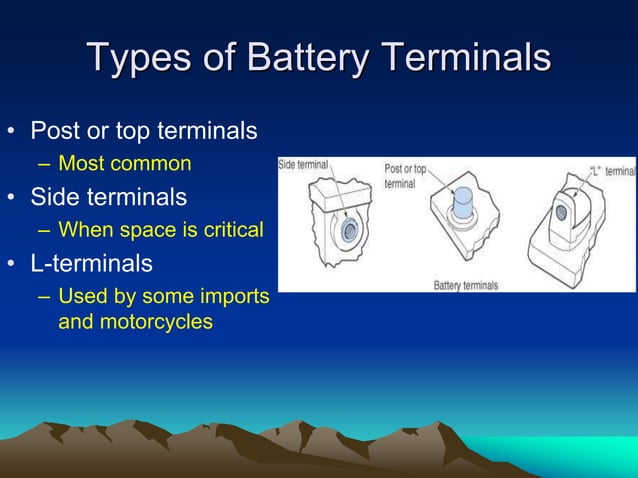 Types of Battery Terminals

• Post or top terminals
– Most common
• Side terminals
– When space is critical
• L-terminals
– Used by some imports and motorcycles

Side terminal
Post or top terminal
"L" terminal
Battery terminals